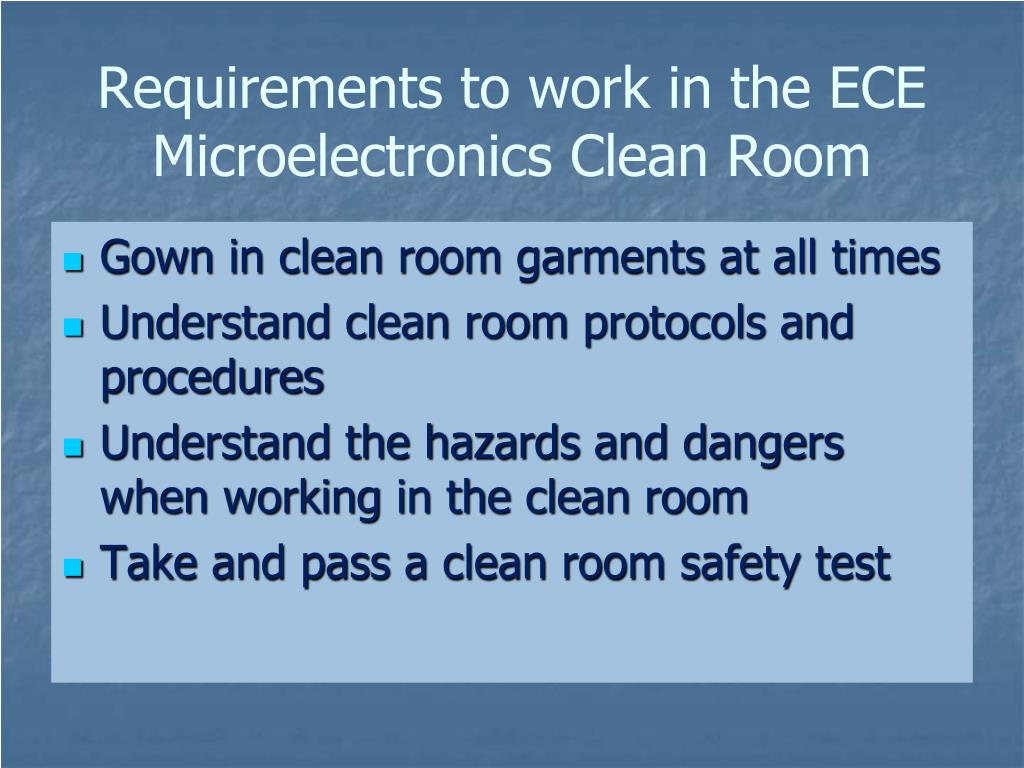 Requirements to work in the ECE Microelectronics Clean Room

- Gown in clean room garments at all times
- Understand clean room protocols and procedures
- Understand the hazards and dangers when working in the clean room
- Take and pass a clean room safety test